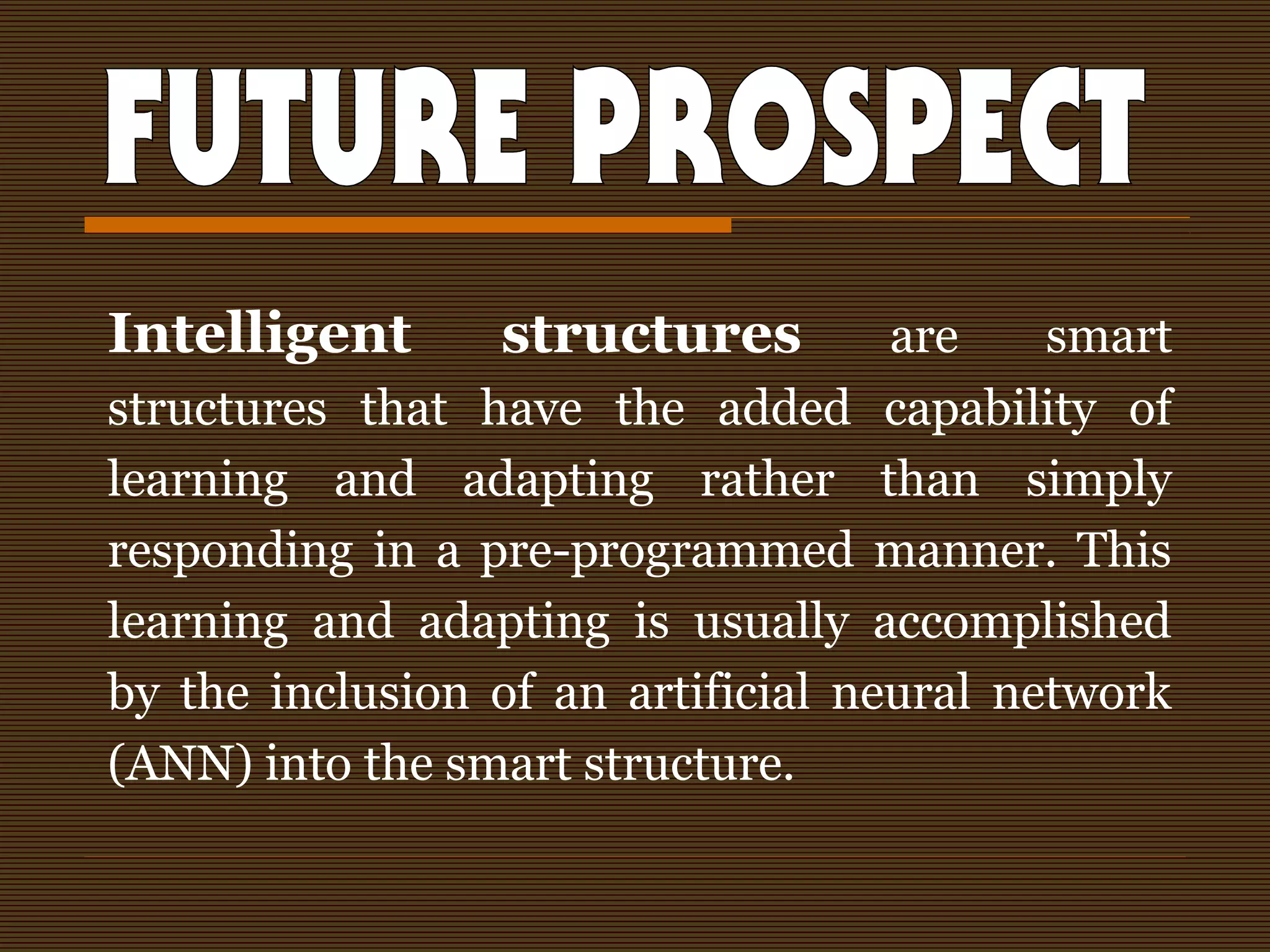 FUTURE PROSPECT

Intelligent structures are smart structures that have the added capability of learning and adapting rather than simply responding in a pre-programmed manner. This learning and adapting is usually accomplished by the inclusion of an artificial neural network (ANN) into the smart structure.